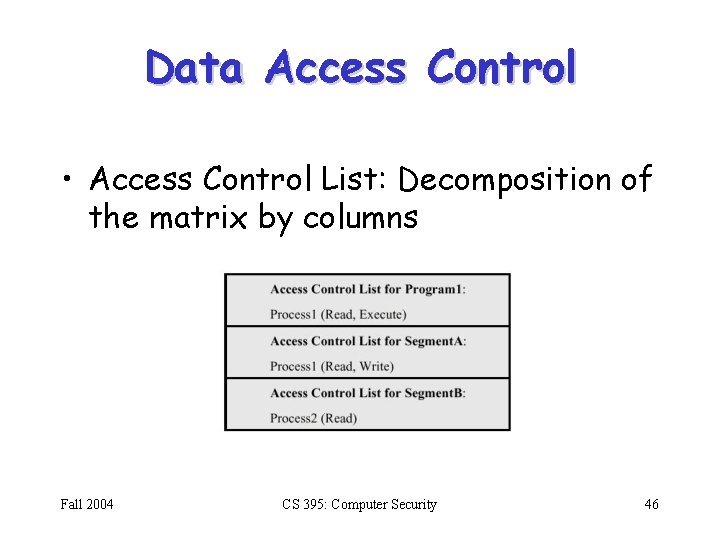 Data Access Control

• Access Control List: Decomposition of the matrix by columns

Access Control List for Program1:
Process1 (Read, Execute)

Access Control List for SegmentA:
Process1 (Read, Write)

Access Control List for SegmentB:
Process2 (Read)

Fall 2004

CS 395: Computer Security

46